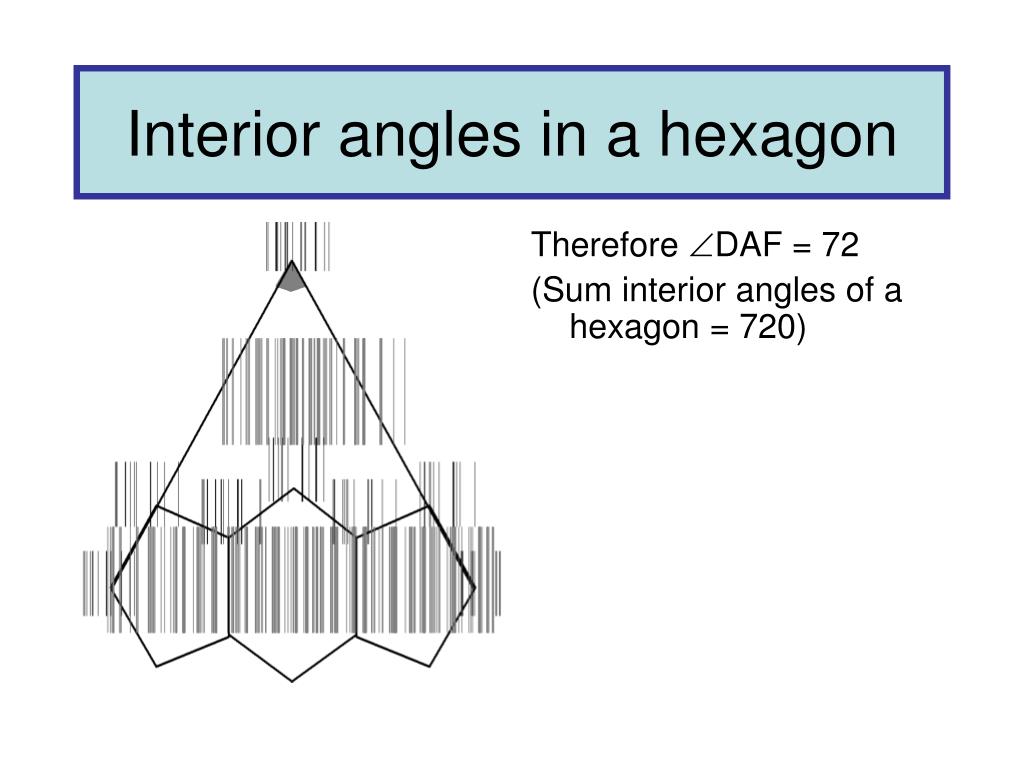 Interior angles in a hexagon

Therefore $\angle$DAF = 72

(Sum interior angles of a hexagon = 720)